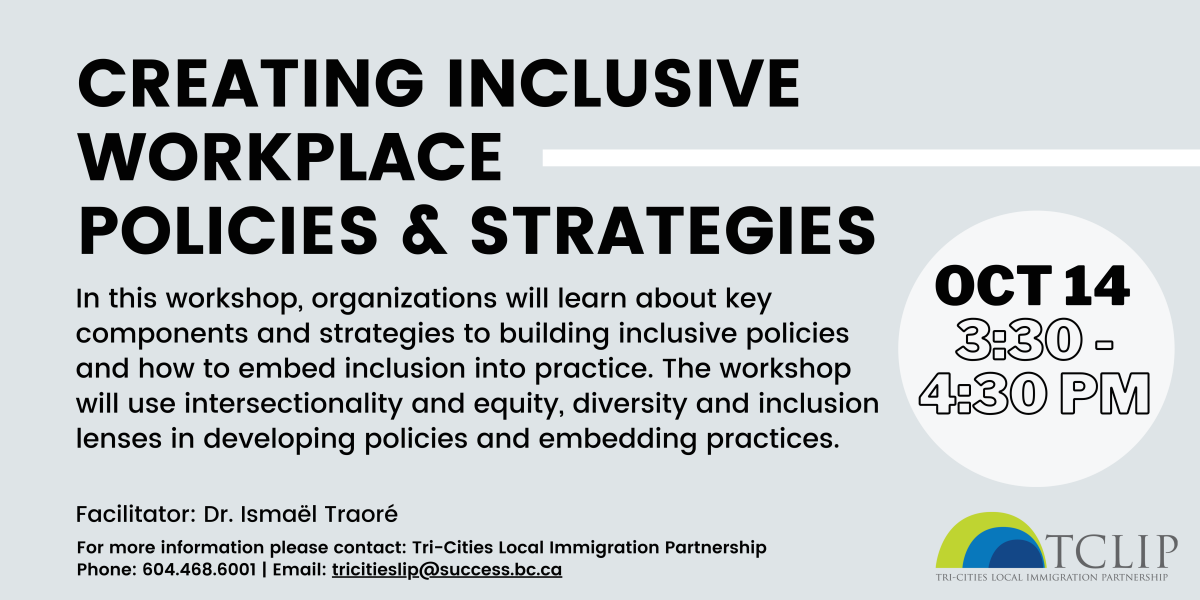 CREATING INCLUSIVE WORKPLACE POLICIES & STRATEGIES

In this workshop, organizations will learn about key components and strategies to building inclusive policies and how to embed inclusion into practice. The workshop will use intersectionality and equity, diversity and inclusion lenses in developing policies and embedding practices.

OCT 14
3:30 - 4:30 PM

Facilitator: Dr. Ismaël Traoré

For more information please contact: Tri-Cities Local Immigration Partnership
Phone: 604.468.6001 | Email: tricitieslip@success.bc.ca

TCLIP
TRI-CITIES LOCAL IMMIGRATION PARTNERSHIP